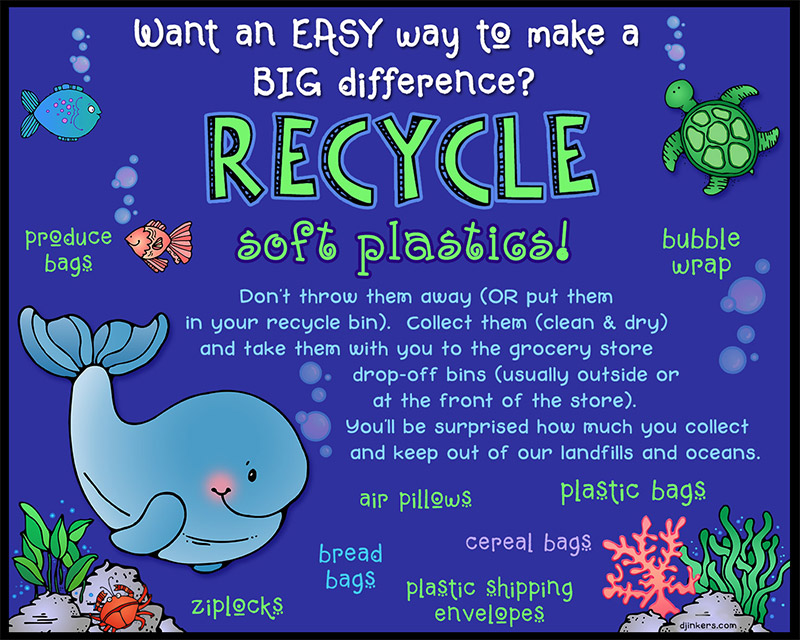 Want an EASY way to make a BIG difference?

RECYCLE

soft plastics!

produce bags

bubble wrap

Don't throw them away (OR put them in your recycle bin). Collect them (clean & dry) and take them with you to the grocery store drop-off bins (usually outside or at the front of the store). You'll be surprised how much you collect and keep out of our landfills and oceans.

air pillows

plastic bags

cereal bags

bread bags

plastic shipping envelopes

ziplocks

djinkers.com